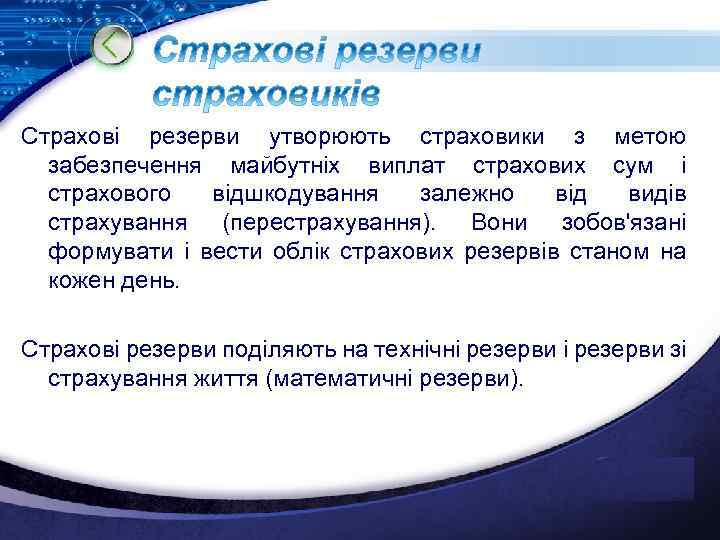 Страхові резерви страховиків

Страхові резерви утворюють страховики з метою забезпечення майбутніх виплат страхових сум і страхового відшкодування залежно від видів страхування (перестрахування). Вони зобов'язані формувати і вести облік страхових резервів станом на кожен день.

Страхові резерви поділяють на технічні резерви і резерви зі страхування життя (математичні резерви).